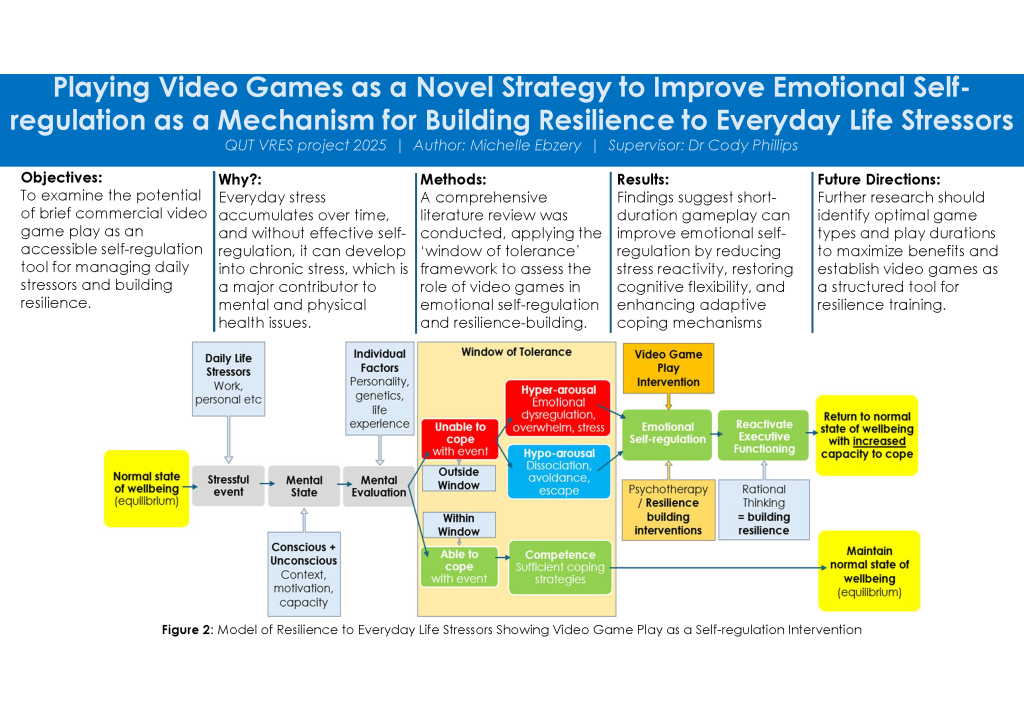 Playing Video Games as a Novel Strategy to Improve Emotional Self-regulation as a Mechanism for Building Resilience to Everyday Life Stressors

QUT VRES project 2025 | Author: Michelle Ebzery | Supervisor: Dr Cody Phillips

Objectives:
To examine the potential of brief commercial video game play as an accessible self-regulation tool for managing daily stressors and building resilience.

Why?:
Everyday stress accumulates over time, and without effective self-regulation, it can develop into chronic stress, which is a major contributor to mental and physical health issues.

Methods:
A comprehensive literature review was conducted, applying the 'window of tolerance' framework to assess the role of video games in emotional self-regulation and resilience-building.

Results:
Findings suggest short-duration gameplay can improve emotional self-regulation by reducing stress reactivity, restoring cognitive flexibility, and enhancing adaptive coping mechanisms

Future Directions:
Further research should identify optimal game types and play durations to maximize benefits and establish video games as a structured tool for resilience training.

Daily Life Stressors
Work, personal etc

Individual Factors
Personality, genetics, life experience

Window of Tolerance

Video Game Play Intervention

Normal state of wellbeing (equilibrium)

Stressful event

Mental State

Mental Evaluation

Unable to cope with event

Outside Window

Hyper-arousal
Emotional dysregulation, overwhelm, stress

Hypo-arousal
Dissociation, avoidance, escape

Emotional Self-regulation

Reactivate Executive Functioning

Return to normal state of wellbeing with increased capacity to cope

Psychotherapy / Resilience building interventions

Rational Thinking = building resilience

Conscious + Unconscious
Context, motivation, capacity

Within Window

Able to cope with event

Competence
Sufficient coping strategies

Maintain normal state of wellbeing (equilibrium)

Figure 2: Model of Resilience to Everyday Life Stressors Showing Video Game Play as a Self-regulation Intervention